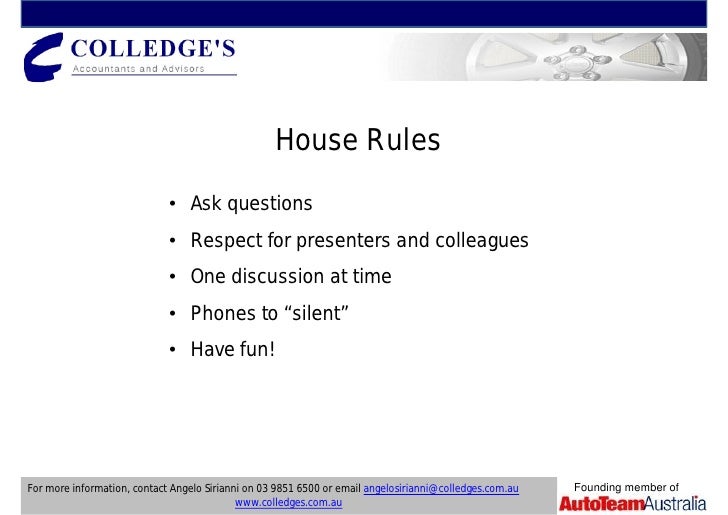 COLLEDGE'S
Accountants and Advisors

House Rules

• Ask questions
• Respect for presenters and colleagues
• One discussion at time
• Phones to “silent”
• Have fun!

For more information, contact Angelo Sirianni on 03 9851 6500 or email angelosirianni@colledges.com.au
www.colledges.com.au

Founding member of
AutoTeamAustralia